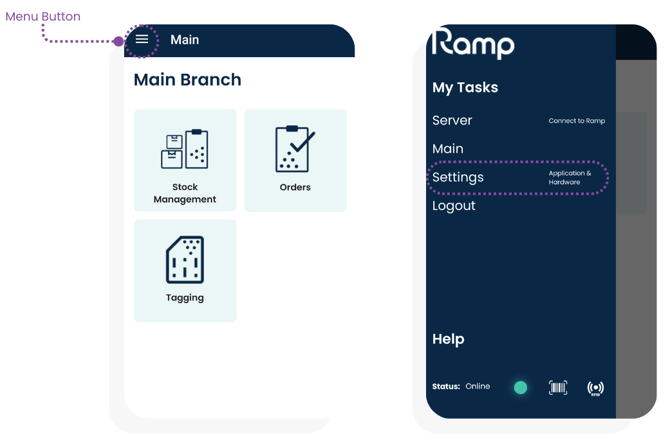 Menu Button

Main

Main Branch

Stock Management

Orders

Tagging

Ramp

My Tasks

Server Connect to Ramp

Main

Settings Application & Hardware

Logout

Help

Status: Online

RFID